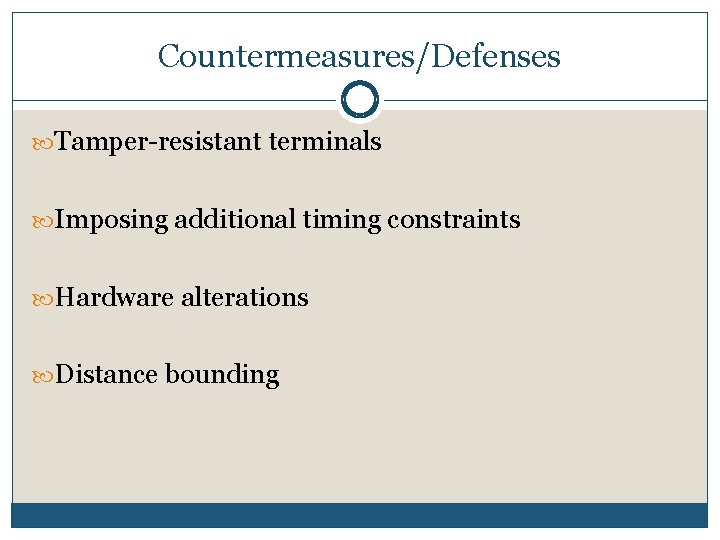 Countermeasures/Defenses

Tamper-resistant terminals

Imposing additional timing constraints

Hardware alterations

Distance bounding